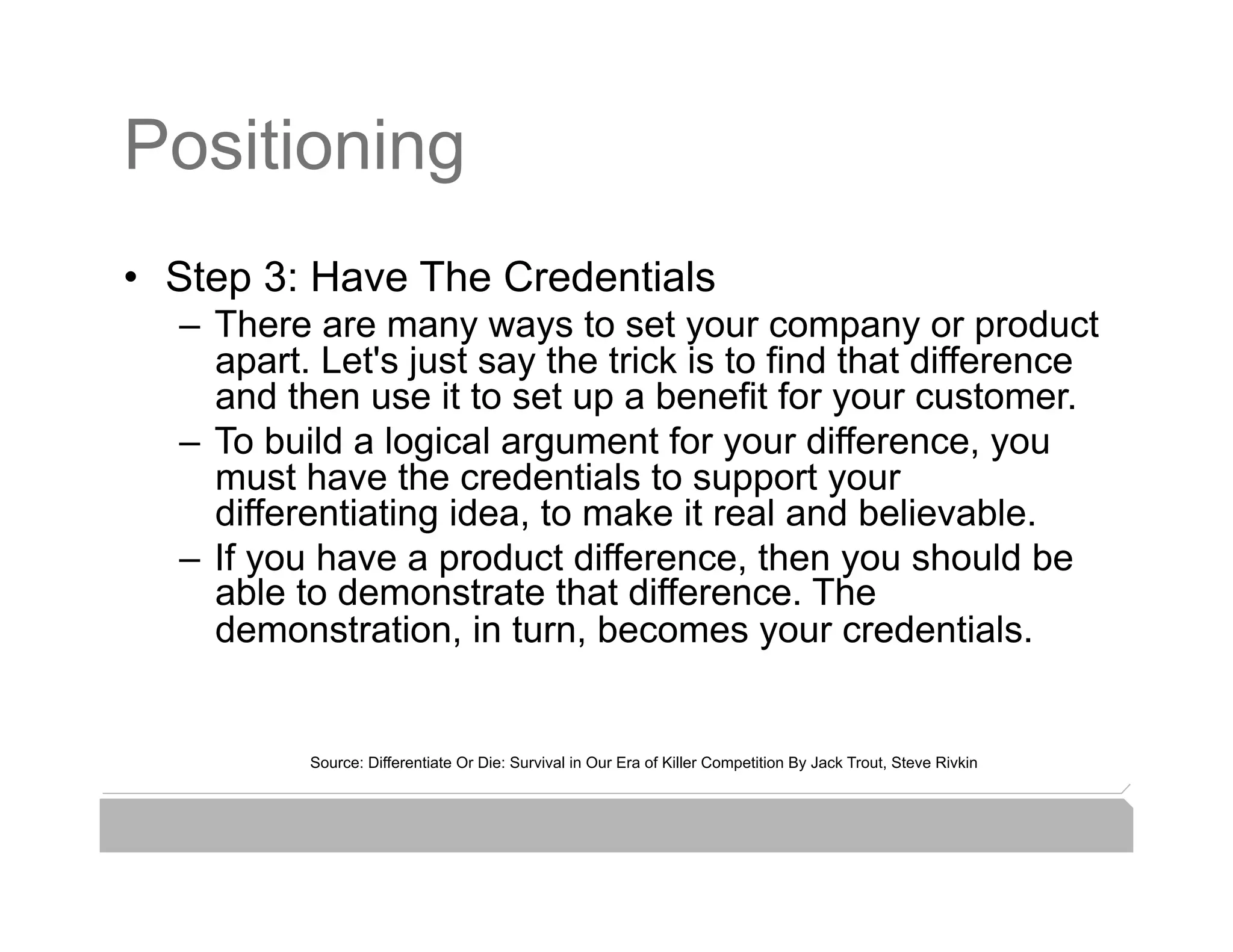 Positioning

• Step 3: Have The Credentials
– There are many ways to set your company or product apart. Let's just say the trick is to find that difference and then use it to set up a benefit for your customer.
– To build a logical argument for your difference, you must have the credentials to support your differentiating idea, to make it real and believable.
– If you have a product difference, then you should be able to demonstrate that difference. The demonstration, in turn, becomes your credentials.

Source: Differentiate Or Die: Survival in Our Era of Killer Competition By Jack Trout, Steve Rivkin